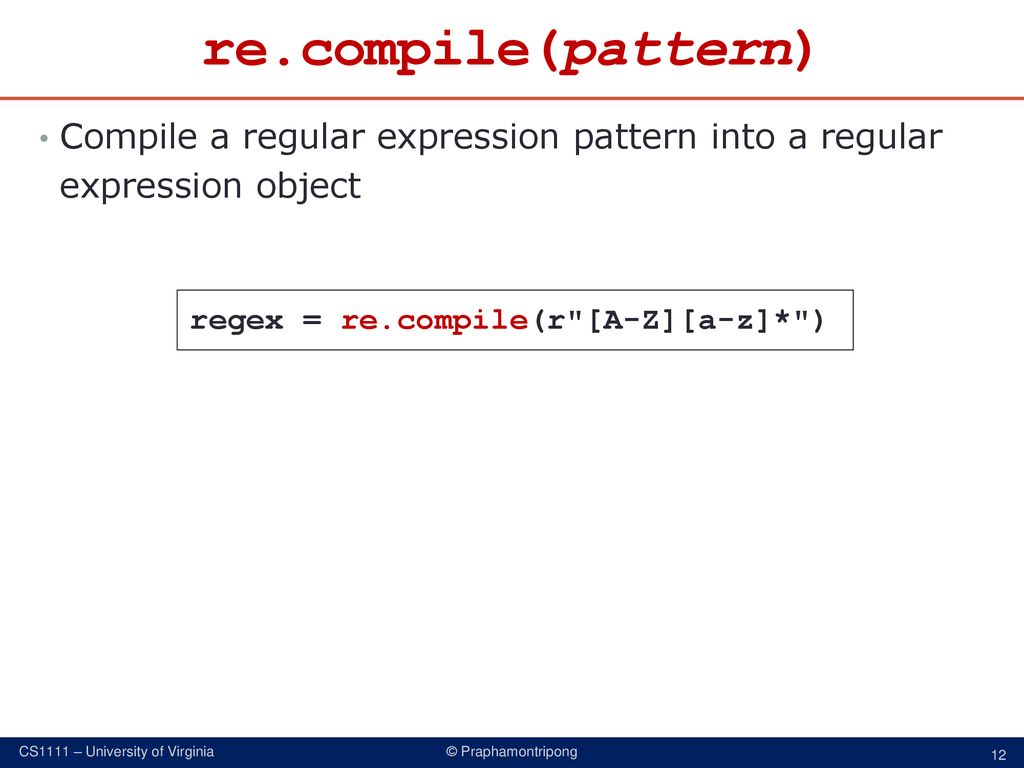 re.compile(pattern)

• Compile a regular expression pattern into a regular expression object

regex = re.compile(r"[A-Z][a-z]*")

CS1111 – University of Virginia

© Praphamontripong

12